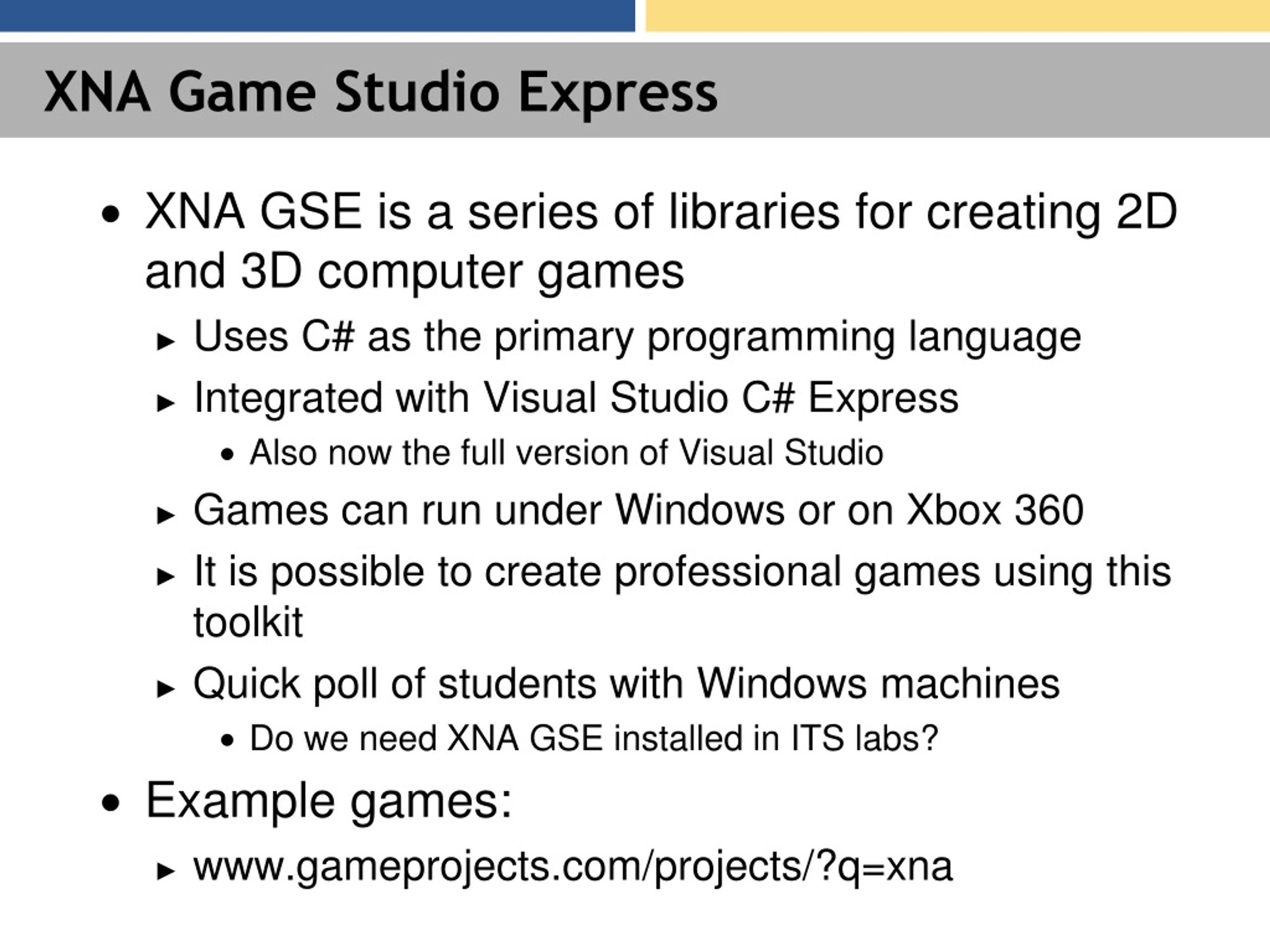 XNA Game Studio Express

• XNA GSE is a series of libraries for creating 2D and 3D computer games
  ▸ Uses C# as the primary programming language
  ▸ Integrated with Visual Studio C# Express
    • Also now the full version of Visual Studio
  ▸ Games can run under Windows or on Xbox 360
  ▸ It is possible to create professional games using this toolkit
  ▸ Quick poll of students with Windows machines
    • Do we need XNA GSE installed in ITS labs?
• Example games:
  ▸ www.gameprojects.com/projects/?q=xna